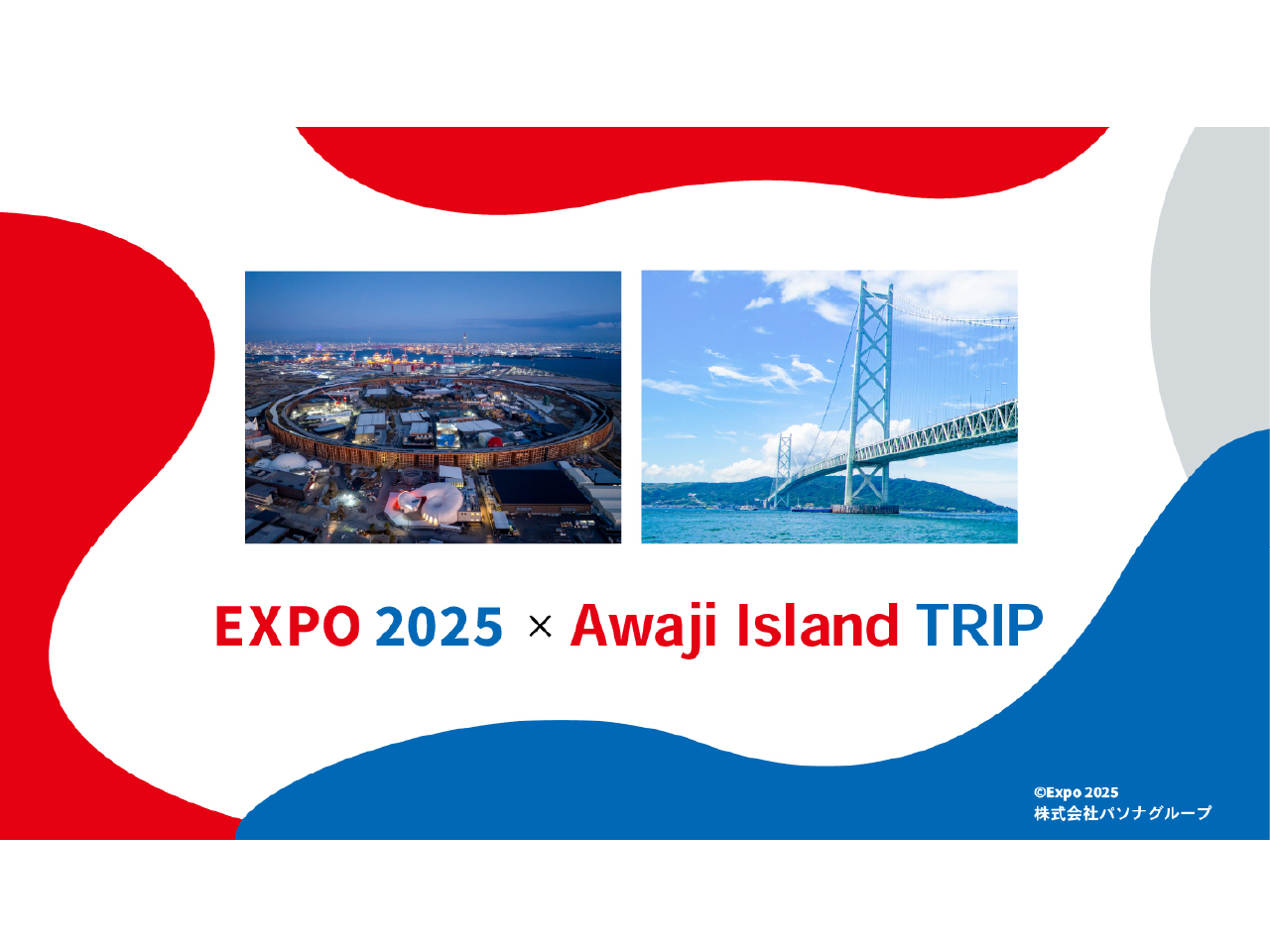 EXPO 2025 × Awaji Island TRIP

©Expo 2025
株式会社パソナグループ